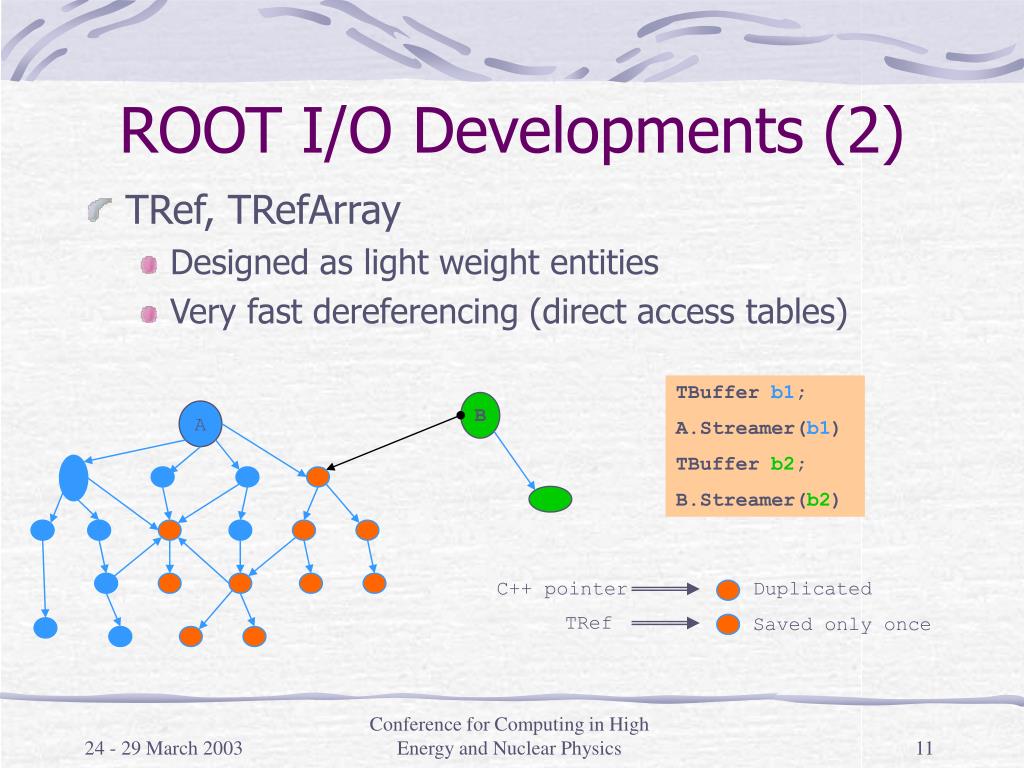 ROOT I/O Developments (2)

TRef, TRefArray

Designed as light weight entities

Very fast dereferencing (direct access tables)

A

B

TBuffer b1;
A.Streamer(b1)
TBuffer b2;
B.Streamer(b2)

C++ pointer Duplicated

TRef Saved only once

24 - 29 March 2003

Conference for Computing in High Energy and Nuclear Physics

11